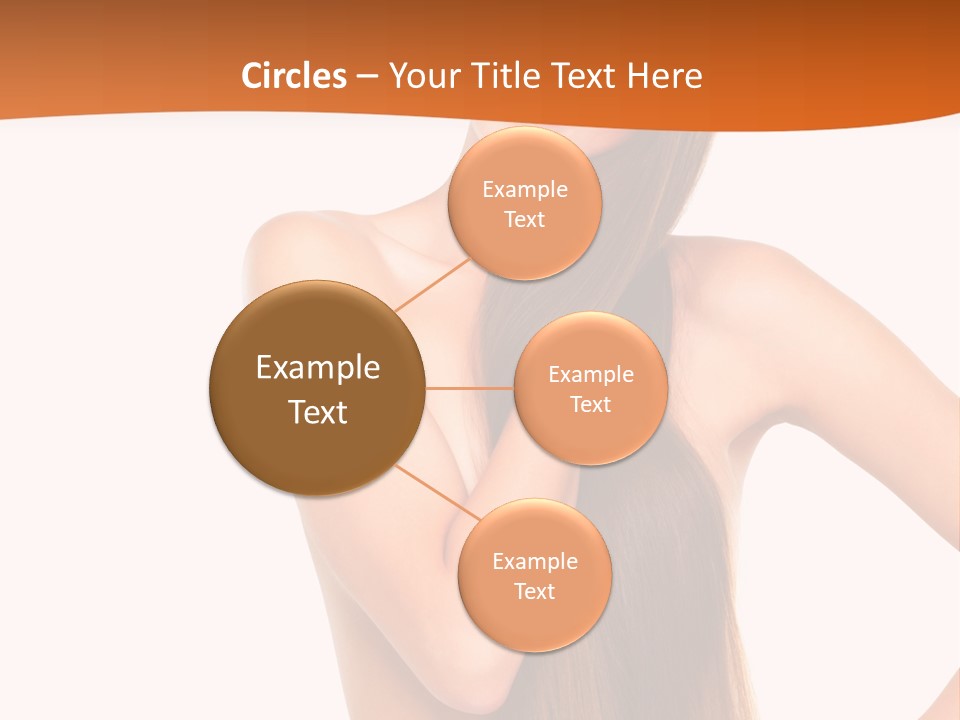 Circles – Your Title Text Here

Example Text

Example Text

Example Text

Example Text